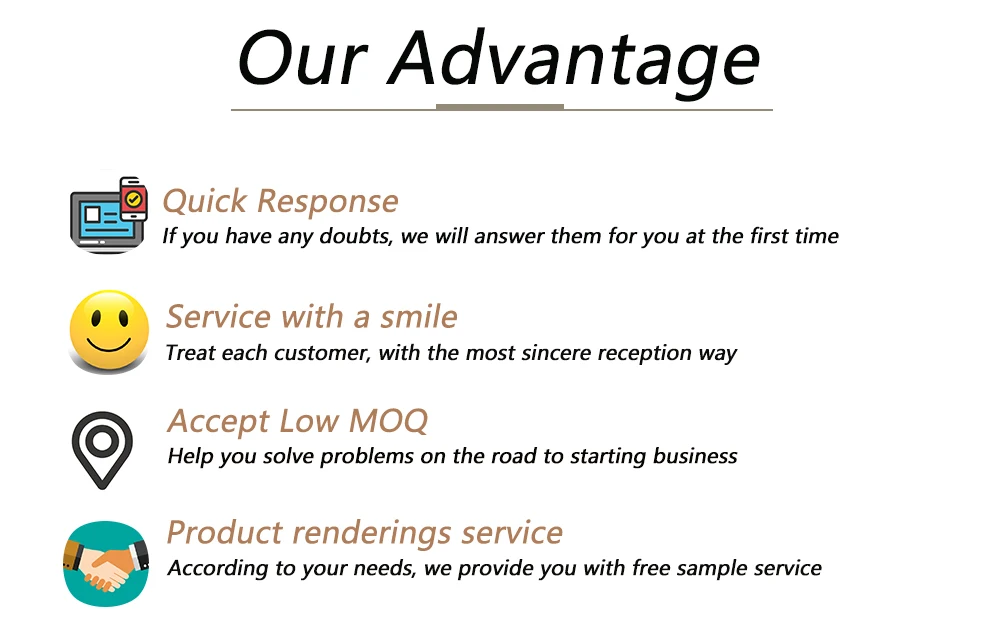 Our Advantage

Quick Response
If you have any doubts, we will answer them for you at the first time

Service with a smile
Treat each customer, with the most sincere reception way

Accept Low MOQ
Help you solve problems on the road to starting business

Product renderings service
According to your needs, we provide you with free sample service